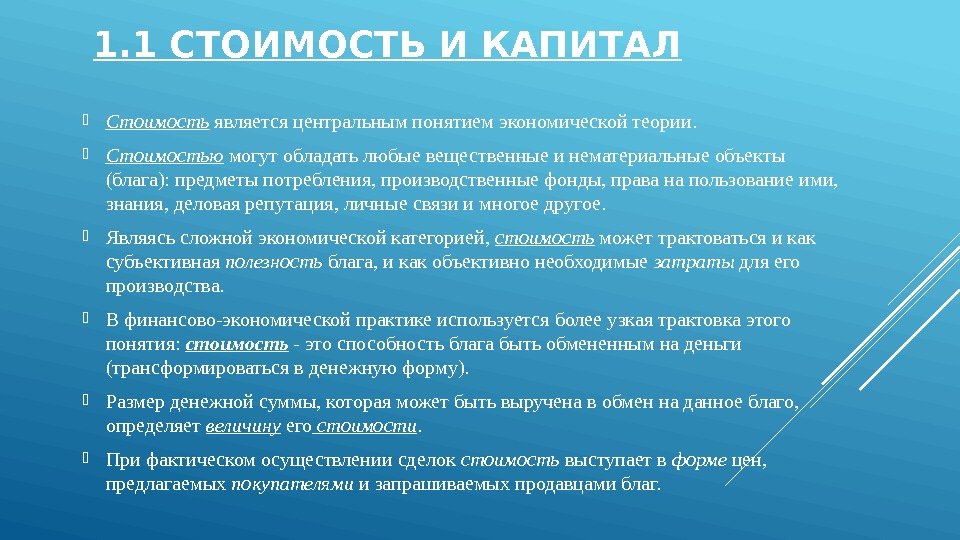 1.1 СТОИМОСТЬ И КАПИТАЛ

Стоимость является центральным понятием экономической теории.

Стоимостью могут обладать любые вещественные и нематериальные объекты (блага): предметы потребления, производственные фонды, права на пользование ими, знания, деловая репутация, личные связи и многое другое.

Являясь сложной экономической категорией, стоимость может трактоваться и как субъективная полезность блага, и как объективно необходимые затраты для его производства.

В финансово-экономической практике используется более узкая трактовка этого понятия: стоимость - это способность блага быть обмененным на деньги (трансформироваться в денежную форму).

Размер денежной суммы, которая может быть выручена в обмен на данное благо, определяет величину его стоимости.

При фактическом осуществлении сделок стоимость выступает в форме цен, предлагаемых покупателями и запрашиваемых продавцами благ.